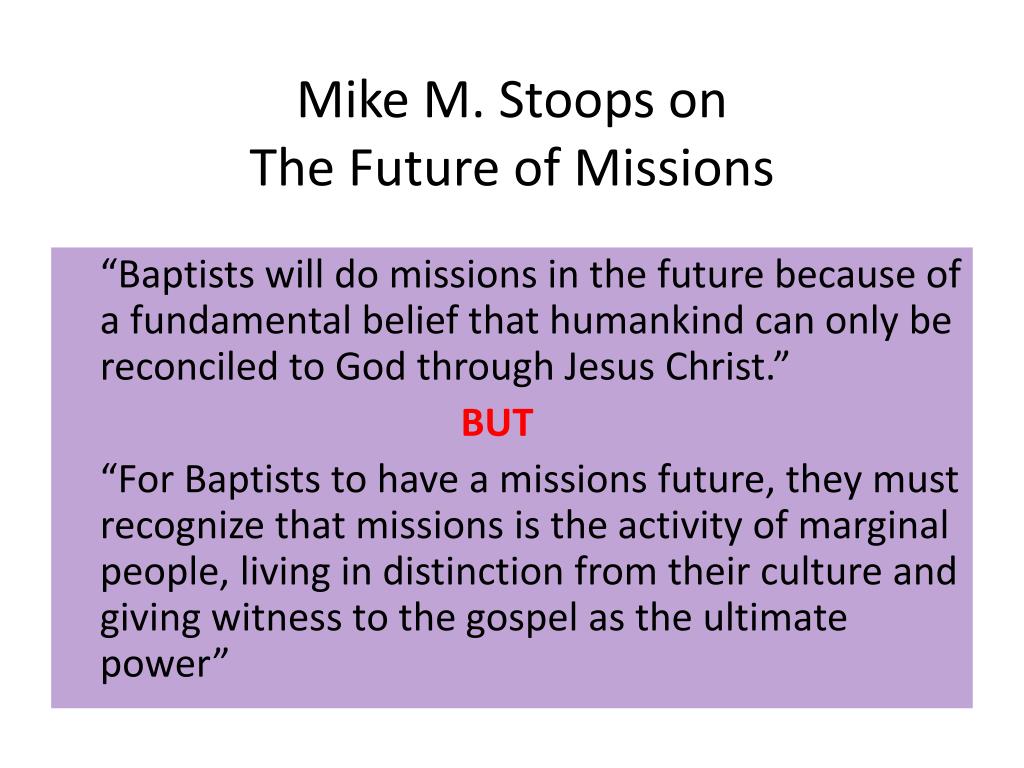 Mike M. Stoops on
The Future of Missions

“Baptists will do missions in the future because of a fundamental belief that humankind can only be reconciled to God through Jesus Christ.”

BUT

“For Baptists to have a missions future, they must recognize that missions is the activity of marginal people, living in distinction from their culture and giving witness to the gospel as the ultimate power”